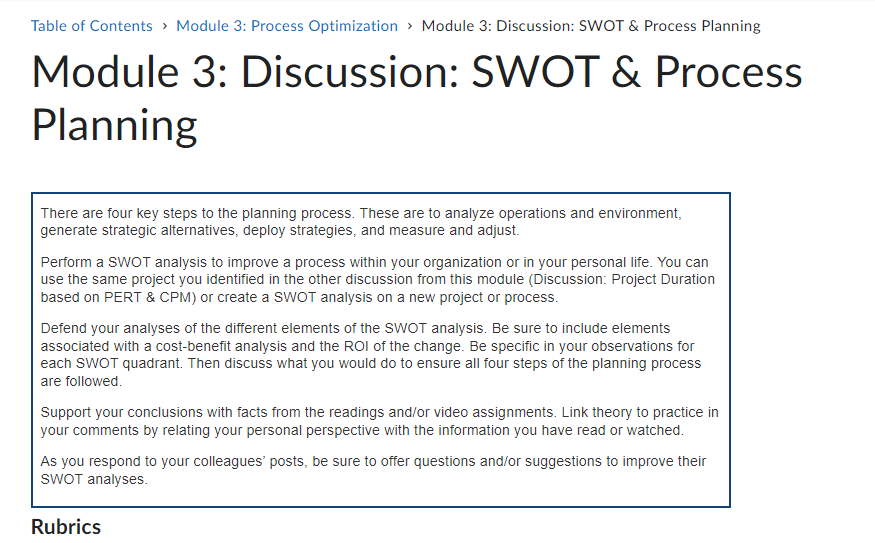 Table of Contents › Module 3: Process Optimization › Module 3: Discussion: SWOT & Process Planning

Module 3: Discussion: SWOT & Process Planning

There are four key steps to the planning process. These are to analyze operations and environment, generate strategic alternatives, deploy strategies, and measure and adjust.

Perform a SWOT analysis to improve a process within your organization or in your personal life. You can use the same project you identified in the other discussion from this module (Discussion: Project Duration based on PERT & CPM) or create a SWOT analysis on a new project or process.

Defend your analyses of the different elements of the SWOT analysis. Be sure to include elements associated with a cost-benefit analysis and the ROI of the change. Be specific in your observations for each SWOT quadrant. Then discuss what you would do to ensure all four steps of the planning process are followed.

Support your conclusions with facts from the readings and/or video assignments. Link theory to practice in your comments by relating your personal perspective with the information you have read or watched.

As you respond to your colleagues' posts, be sure to offer questions and/or suggestions to improve their SWOT analyses.

Rubrics